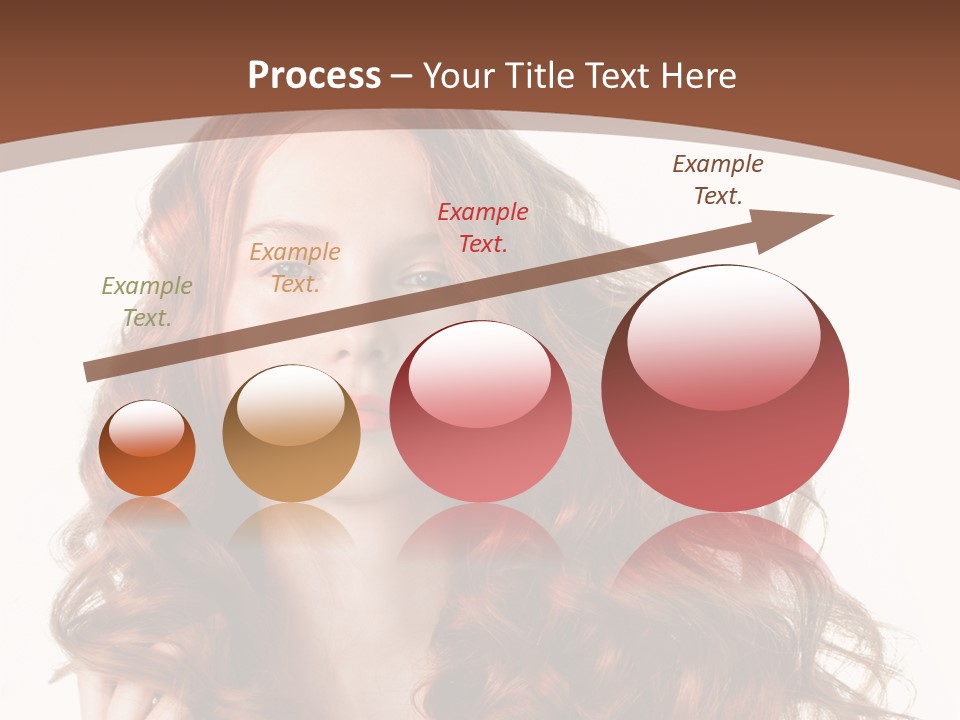 Process – Your Title Text Here

Example Text.

Example Text.

Example Text.

Example Text.